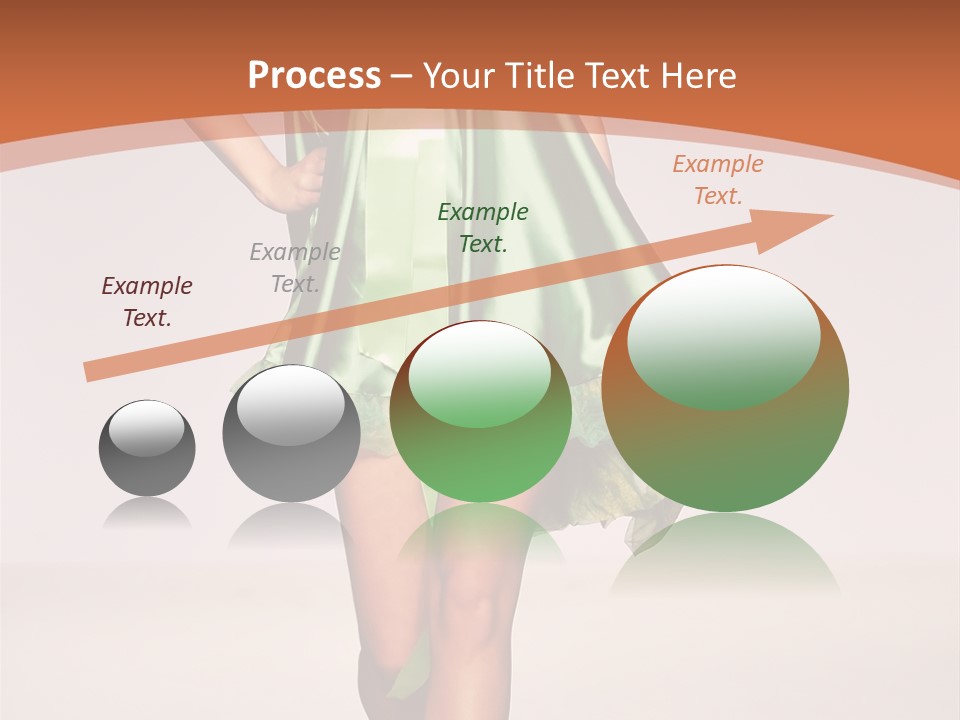 Process – Your Title Text Here

Example Text.

Example Text.

Example Text.

Example Text.